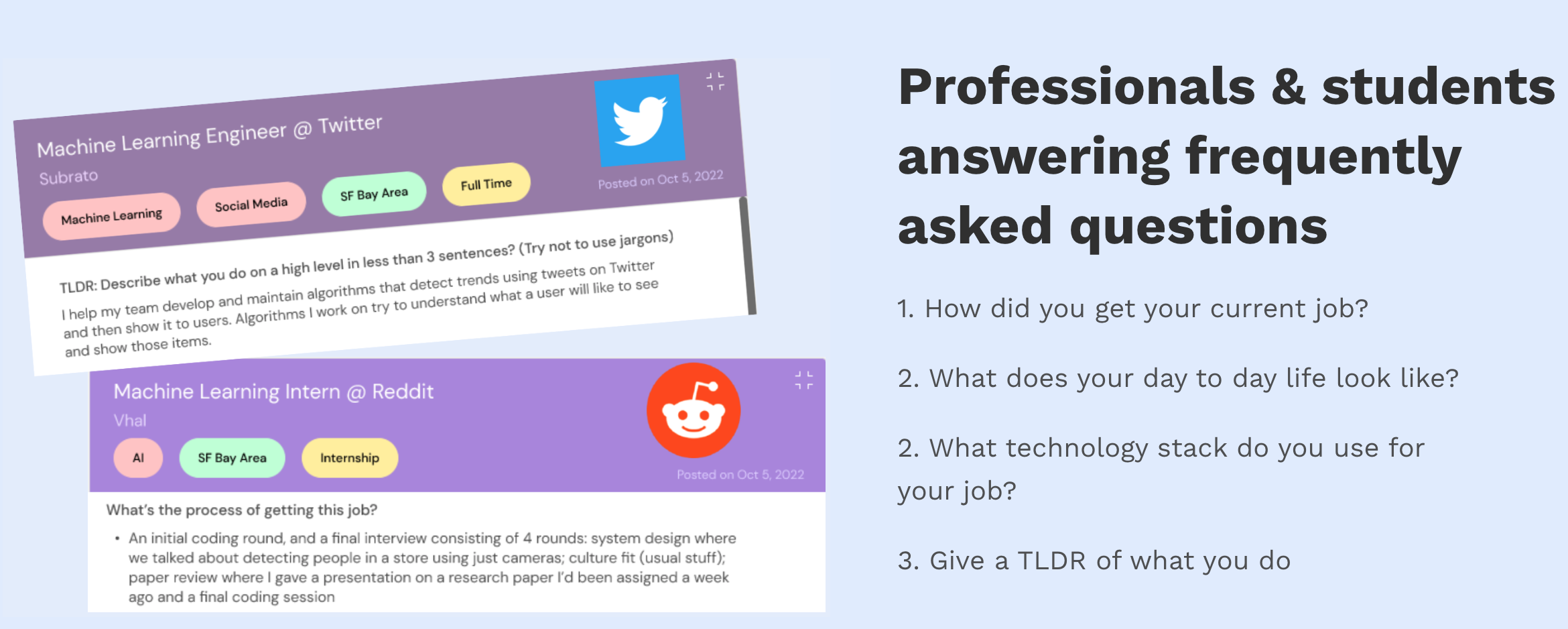 Machine Learning Engineer @ Twitter
Subrato
Machine Learning
Social Media
SF Bay Area
Full Time
Posted on Oct 5, 2022

TLDR: Describe what you do on a high level in less than 3 sentences? (Try not to use jargons)
I help my team develop and maintain algorithms that detect trends using tweets on Twitter and then show it to users. Algorithms I work on try to understand what a user will like to see and show those items.

Machine Learning Intern @ Reddit
Vhal
AI
SF Bay Area
Internship
Posted on Oct 5, 2022

What's the process of getting this job?
• An initial coding round, and a final interview consisting of 4 rounds: system design where we talked about detecting people in a store using just cameras; culture fit (usual stuff); paper review where I gave a presentation on a research paper I'd been assigned a week ago and a final coding session

Professionals & students answering frequently asked questions

1. How did you get your current job?

2. What does your day to day life look like?

2. What technology stack do you use for your job?

3. Give a TLDR of what you do